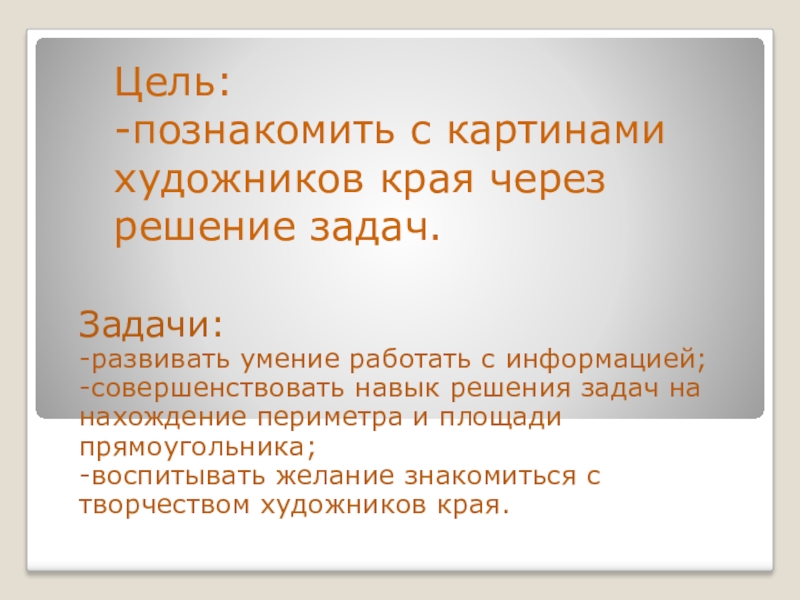 Цель:
-познакомить с картинами художников края через решение задач.

Задачи:
-развивать умение работать с информацией;
-совершенствовать навык решения задач на нахождение периметра и площади прямоугольника;
-воспитывать желание знакомиться с творчеством художников края.